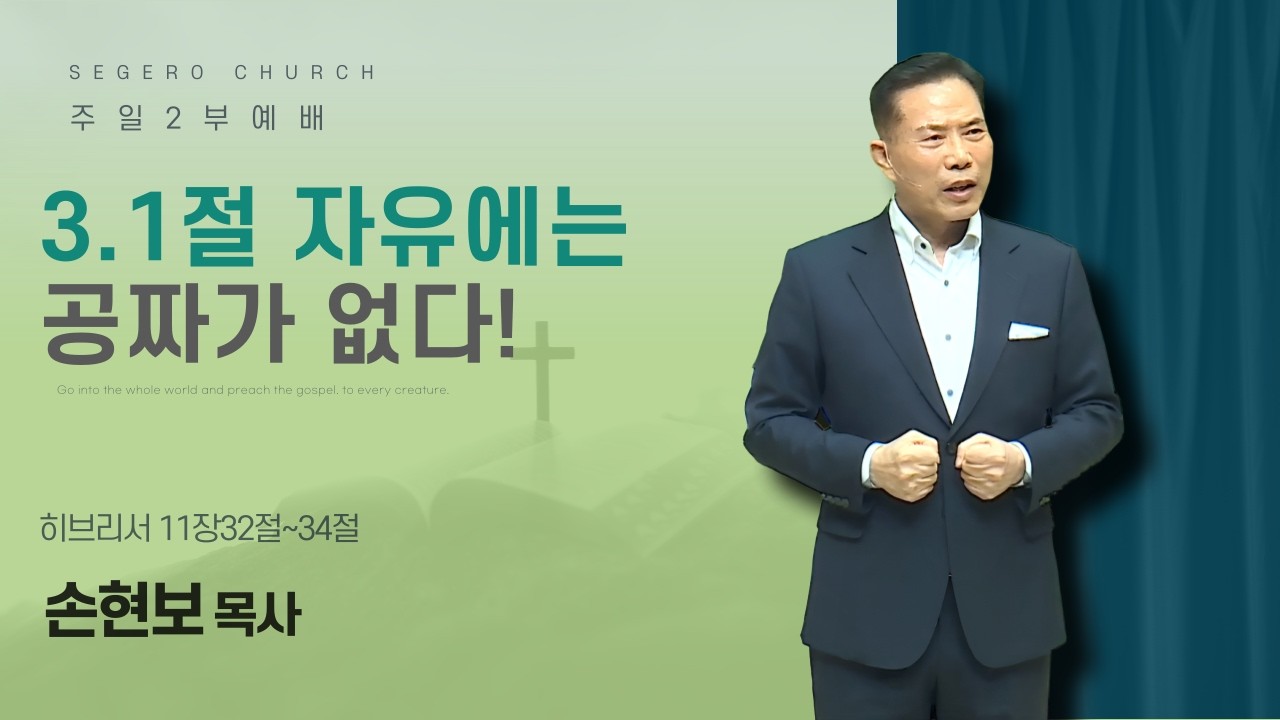 SEGERO CHURCH
주일2부예배

3.1절 자유에는
공짜가 없다!

Go into the whole world and preach the gospel. to every creature.

히브리서 11장32절~34절

손현보 목사